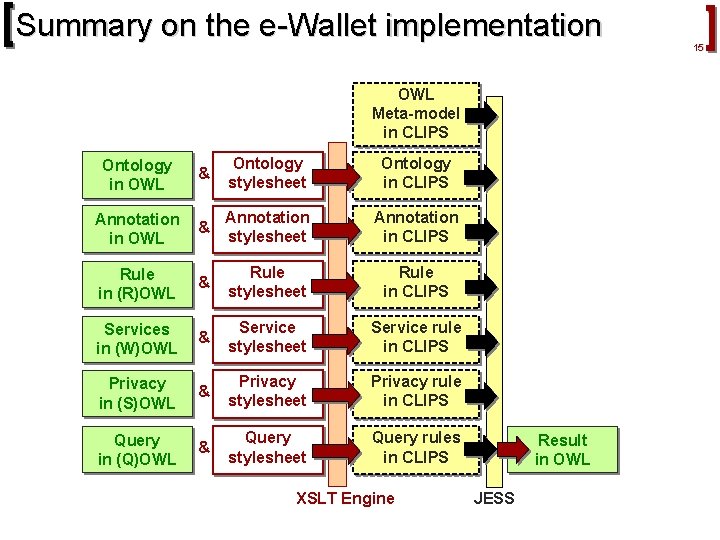 Summary on the e-Wallet implementation

15

OWL Meta-model in CLIPS

Ontology in OWL & Ontology stylesheet Ontology in CLIPS

Annotation in OWL & Annotation stylesheet Annotation in CLIPS

Rule in (R)OWL & Rule stylesheet Rule in CLIPS

Services in (W)OWL & Service stylesheet Service rule in CLIPS

Privacy in (S)OWL & Privacy stylesheet Privacy rule in CLIPS

Query in (Q)OWL & Query stylesheet Query rules in CLIPS Result in OWL

XSLT Engine

JESS